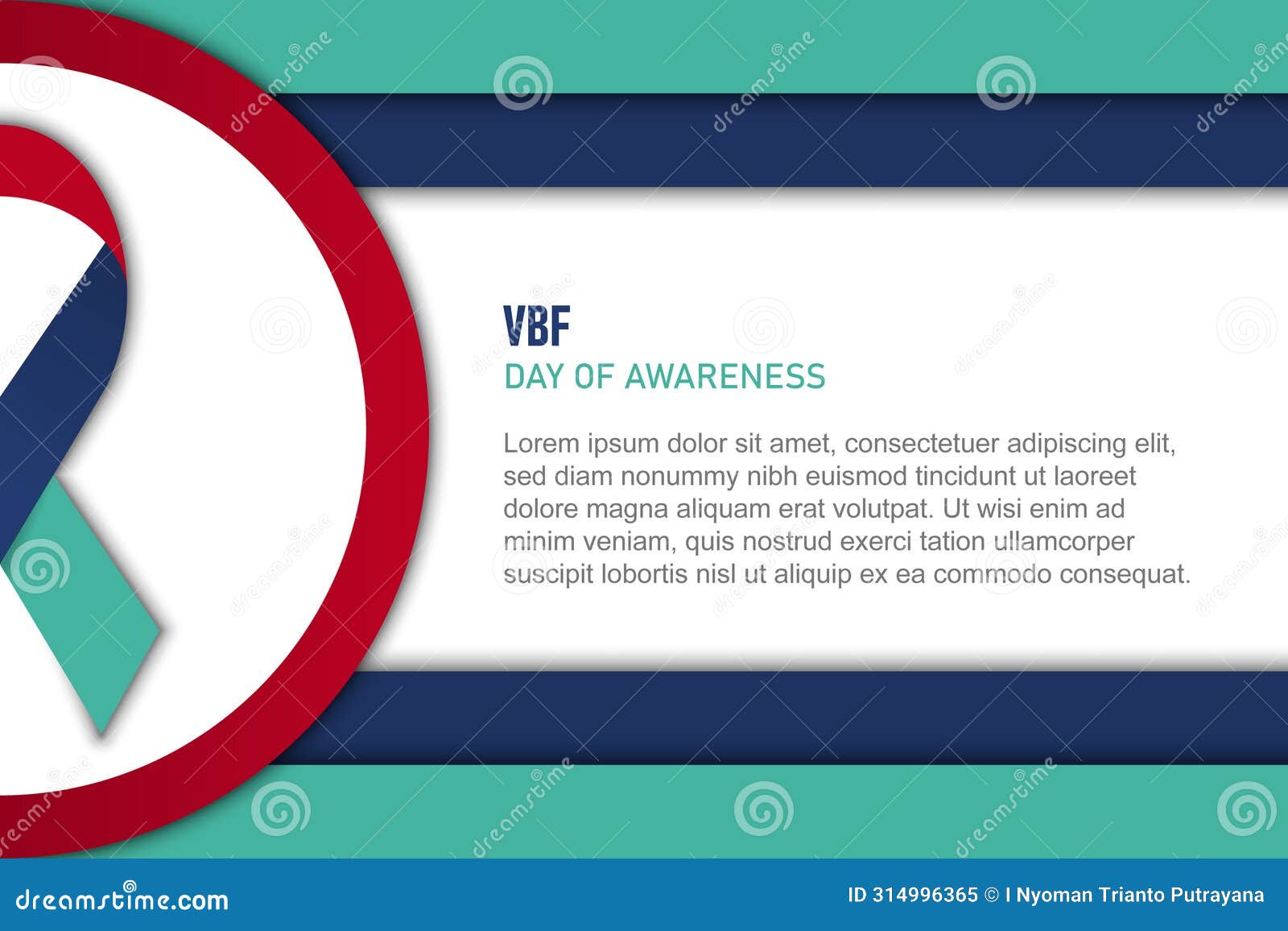 VBF
DAY OF AWARENESS

Lorem ipsum dolor sit amet, consectetuer adipiscing elit, sed diam nonummy nibh euismod tincidunt ut laoreet dolore magna aliquam erat volutpat. Ut wisi enim ad minim veniam, quis nostrud exerci tation ullamcorper suscipit lobortis nisl ut aliquip ex ea commodo consequat.

dreamstime.com
ID 314996365 © I Nyoman Trianto Putrayana